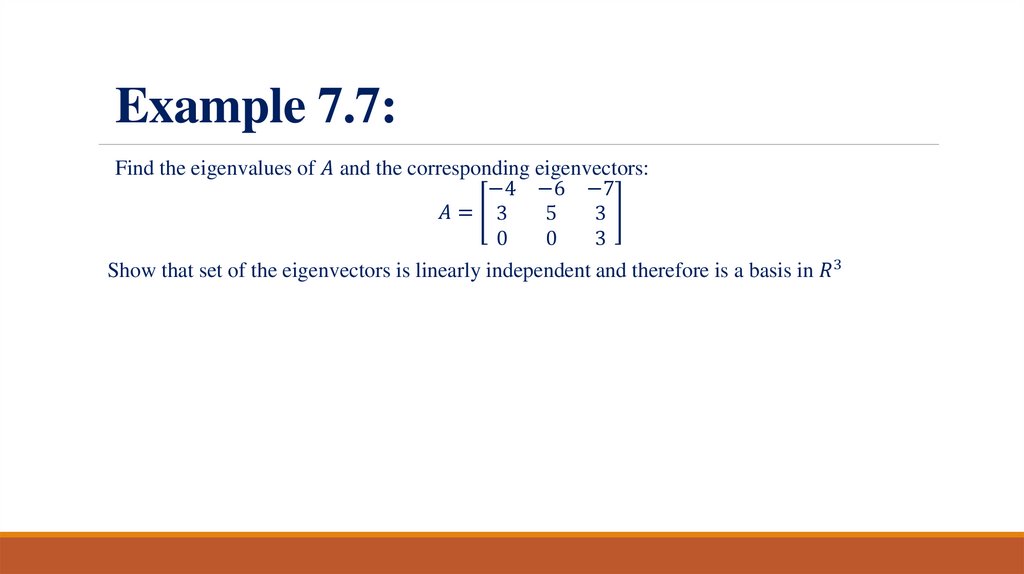 Example 7.7:

Find the eigenvalues of $A$ and the corresponding eigenvectors:

$A = \begin{bmatrix} -4 & -6 & -7 \\ 3 & 5 & 3 \\ 0 & 0 & 3 \end{bmatrix}$

Show that set of the eigenvectors is linearly independent and therefore is a basis in $R^3$